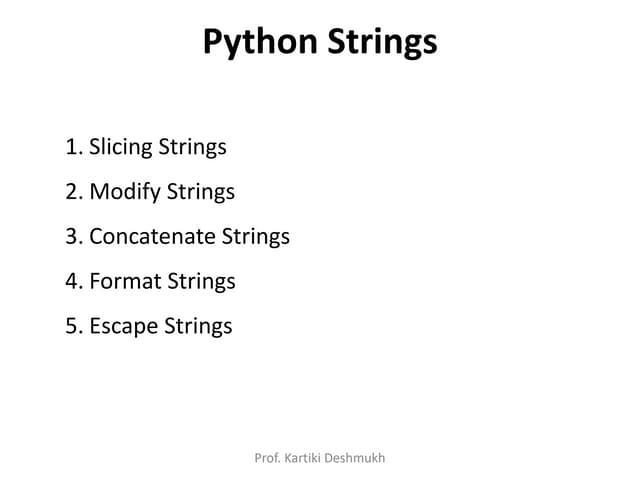 Python Strings

1. Slicing Strings

2. Modify Strings

3. Concatenate Strings

4. Format Strings

5. Escape Strings

Prof. Kartiki Deshmukh